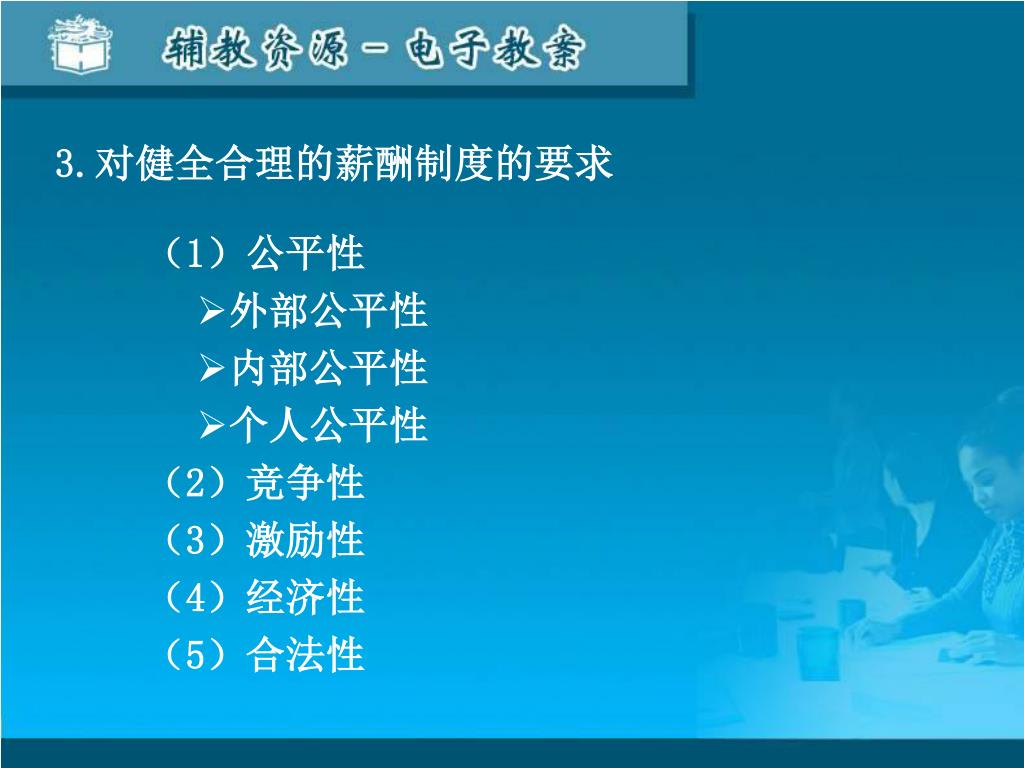 辅教资源－电子教案

3.对健全合理的薪酬制度的要求

（1）公平性

➢外部公平性

➢内部公平性

➢个人公平性

（2）竞争性

（3）激励性

（4）经济性

（5）合法性